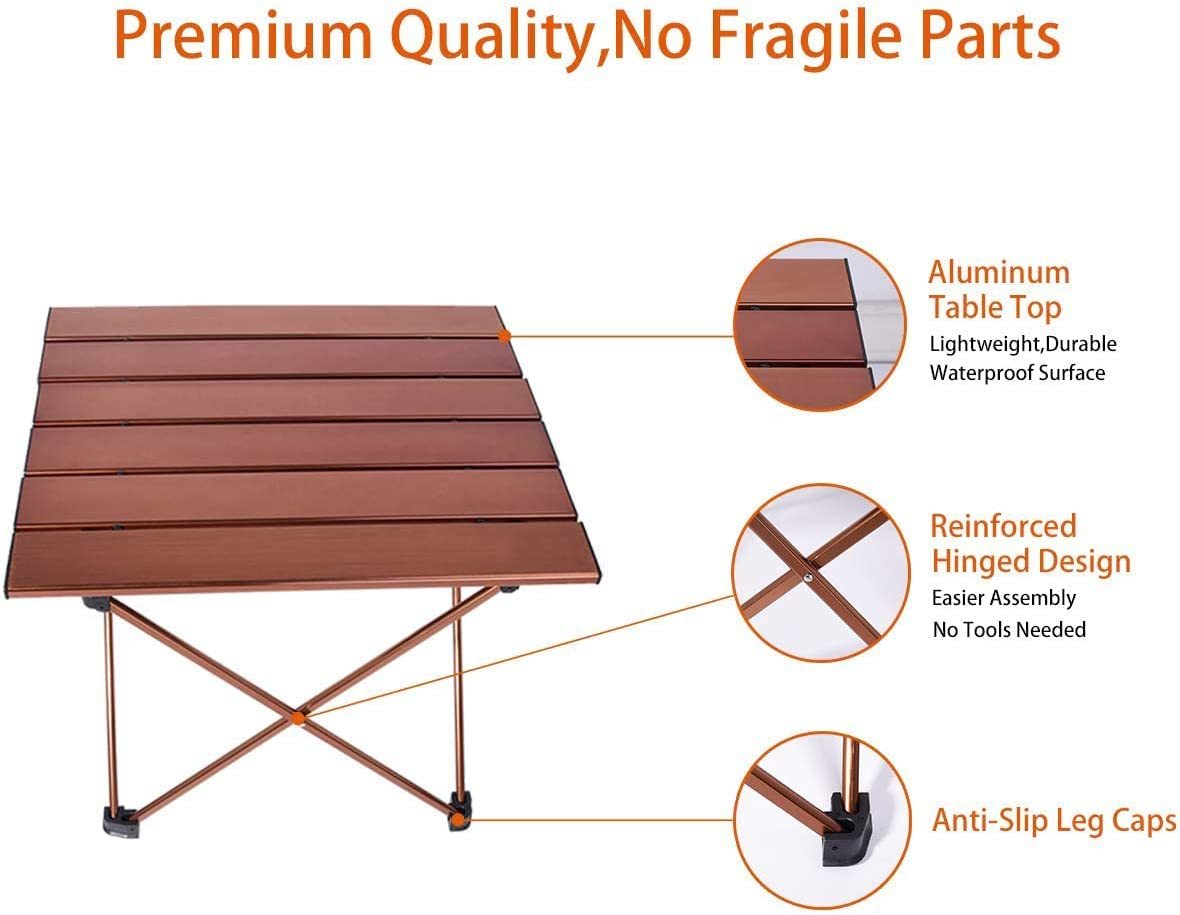 Premium Quality,No Fragile Parts

Aluminum Table Top
Lightweight,Durable
Waterproof Surface

Reinforced Hinged Design
Easier Assembly
No Tools Needed

Anti-Slip Leg Caps